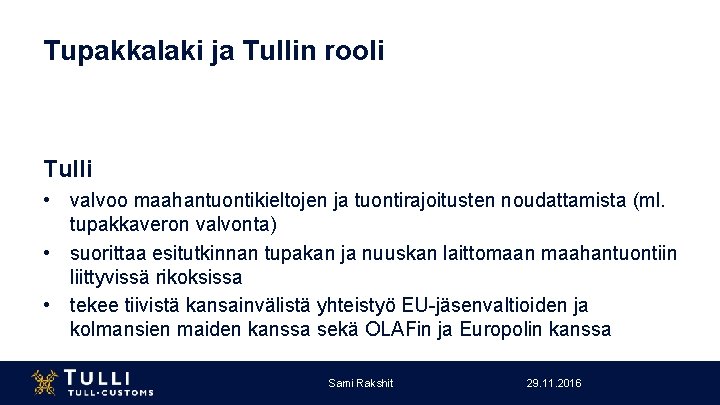 Tupakkalaki ja Tullin rooli

Tulli

• valvoo maahantuontikieltojen ja tuontirajoitusten noudattamista (ml. tupakkaveron valvonta)
• suorittaa esitutkinnan tupakan ja nuuskan laittomaan maahantuontiin liittyvissä rikoksissa
• tekee tiivistä kansainvälistä yhteistyö EU-jäsenvaltioiden ja kolmansien maiden kanssa sekä OLAFin ja Europolin kanssa

TULLI
TULL·CUSTOMS

Sami Rakshit

29.11.2016